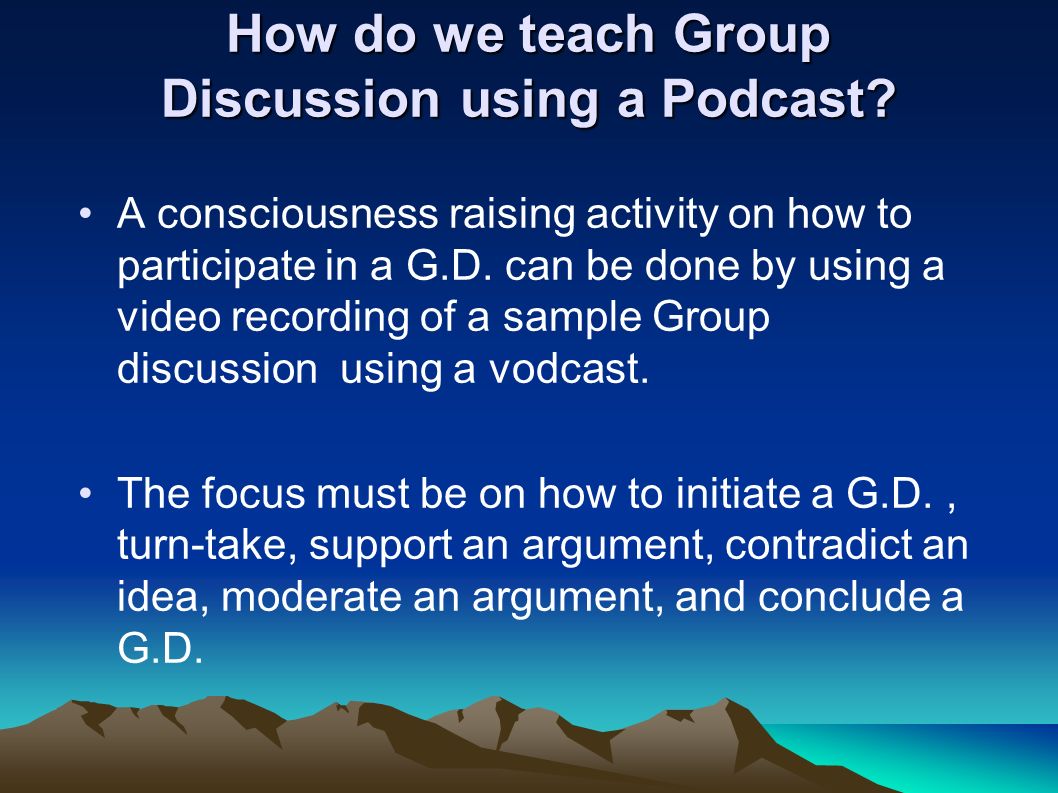 How do we teach Group Discussion using a Podcast?

• A consciousness raising activity on how to participate in a G.D. can be done by using a video recording of a sample Group discussion  using a vodcast.

• The focus must be on how to initiate a G.D. , turn-take, support an argument, contradict an idea, moderate an argument, and conclude a G.D.